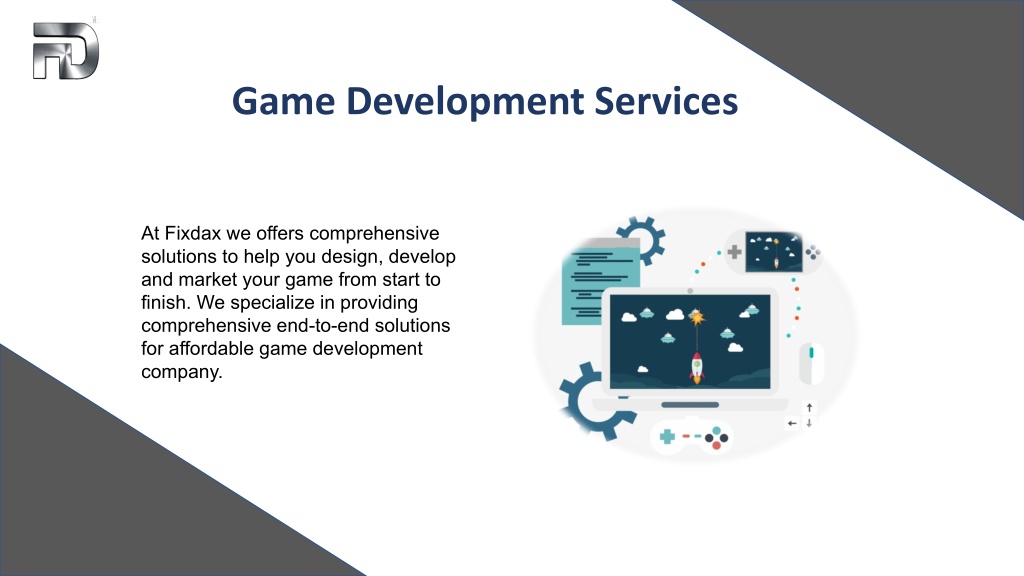 Game Development Services

At Fixdax we offers comprehensive solutions to help you design, develop and market your game from start to finish. We specialize in providing comprehensive end-to-end solutions for affordable game development company.